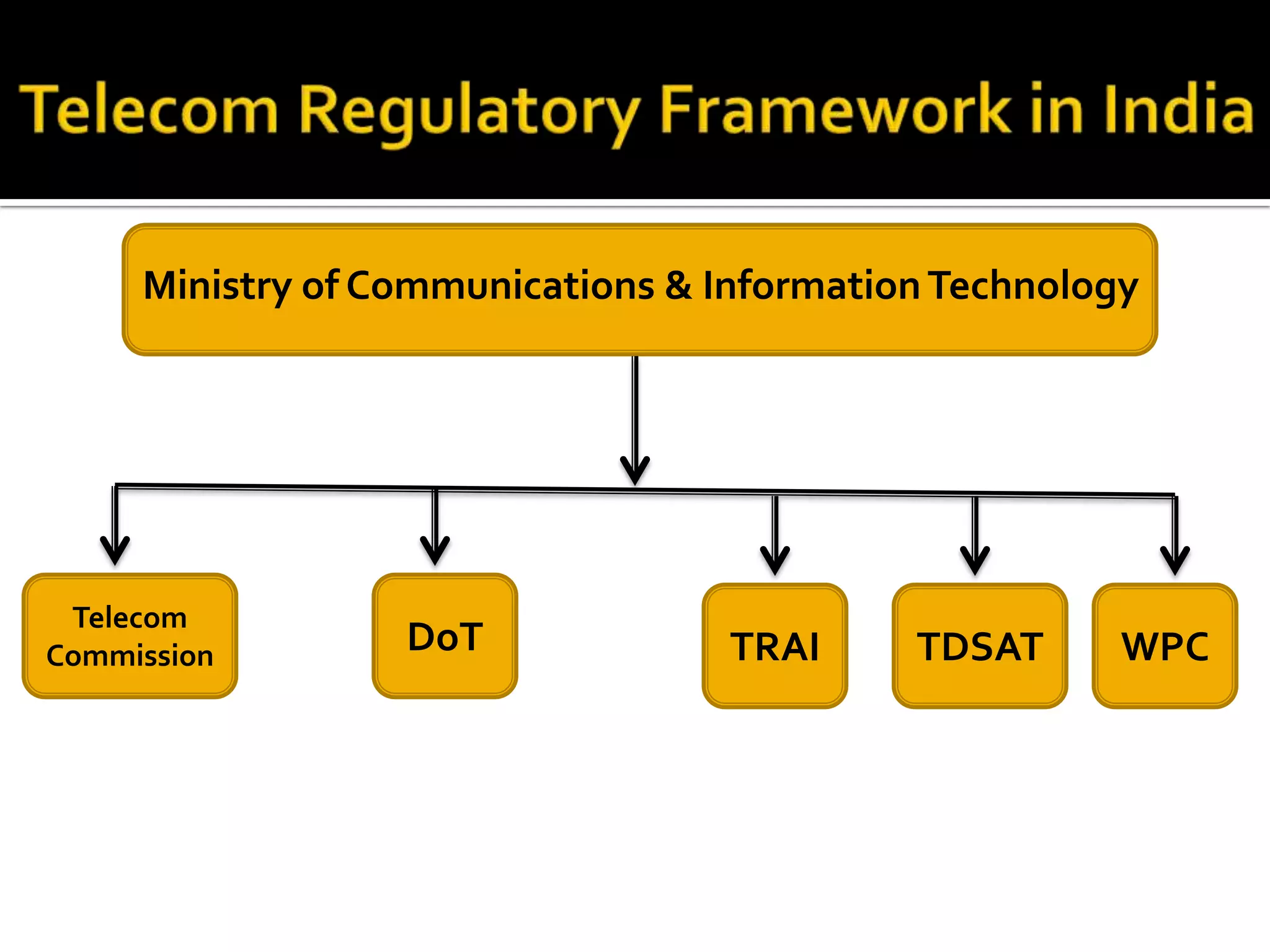 Telecom Regulatory Framework in India

Ministry of Communications & Information Technology

Telecom Commission

DoT

TRAI

TDSAT

WPC